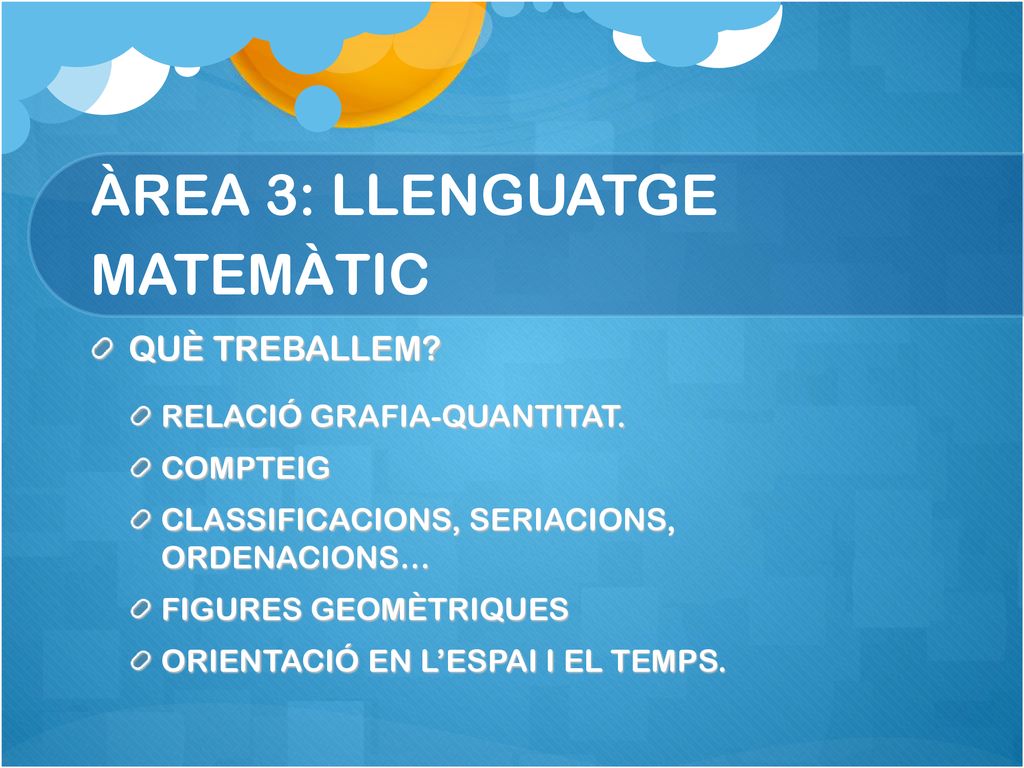 ÀREA 3: LLENGUATGE MATEMÀTIC

QUÈ TREBALLEM?

RELACIÓ GRAFIA-QUANTITAT.

COMPTEIG

CLASSIFICACIONS, SERIACIONS, ORDENACIONS…

FIGURES GEOMÈTRIQUES

ORIENTACIÓ EN L'ESPAI I EL TEMPS.